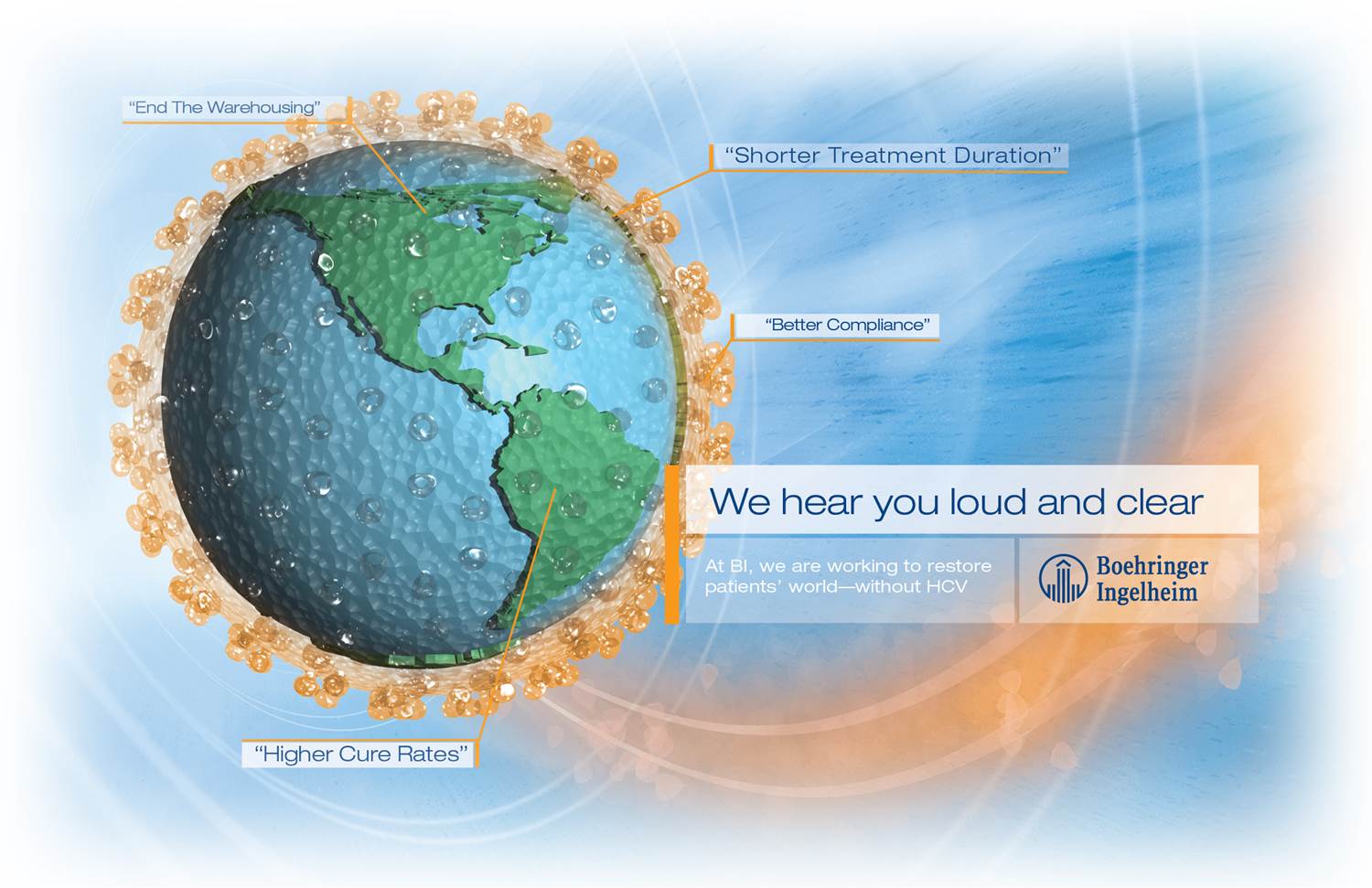 “End The Warehousing”

“Shorter Treatment Duration”

“Better Compliance”

“Higher Cure Rates”

We hear you loud and clear

At BI, we are working to restore patients’ world—without HCV

Boehringer Ingelheim